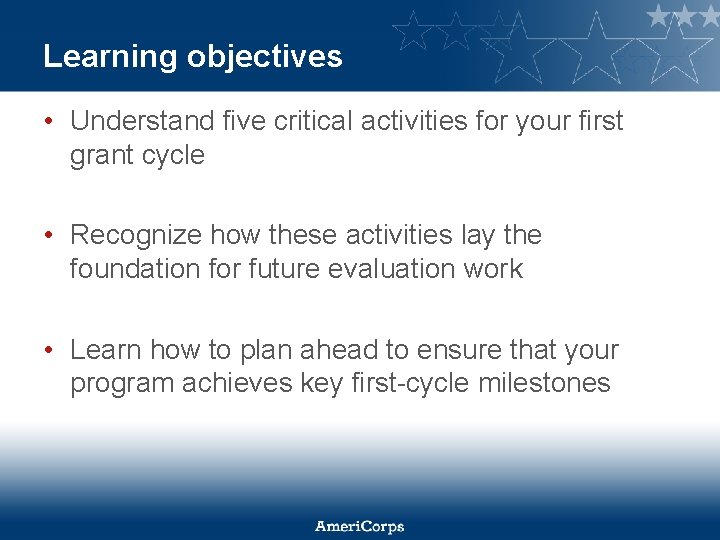 Learning objectives

• Understand five critical activities for your first grant cycle

• Recognize how these activities lay the foundation for future evaluation work

• Learn how to plan ahead to ensure that your program achieves key first-cycle milestones

AmeriCorps